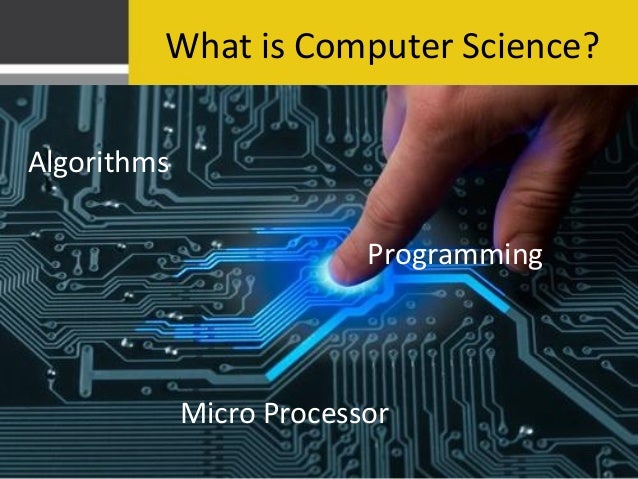 What is Computer Science?

Algorithms

Programming

Micro Processor